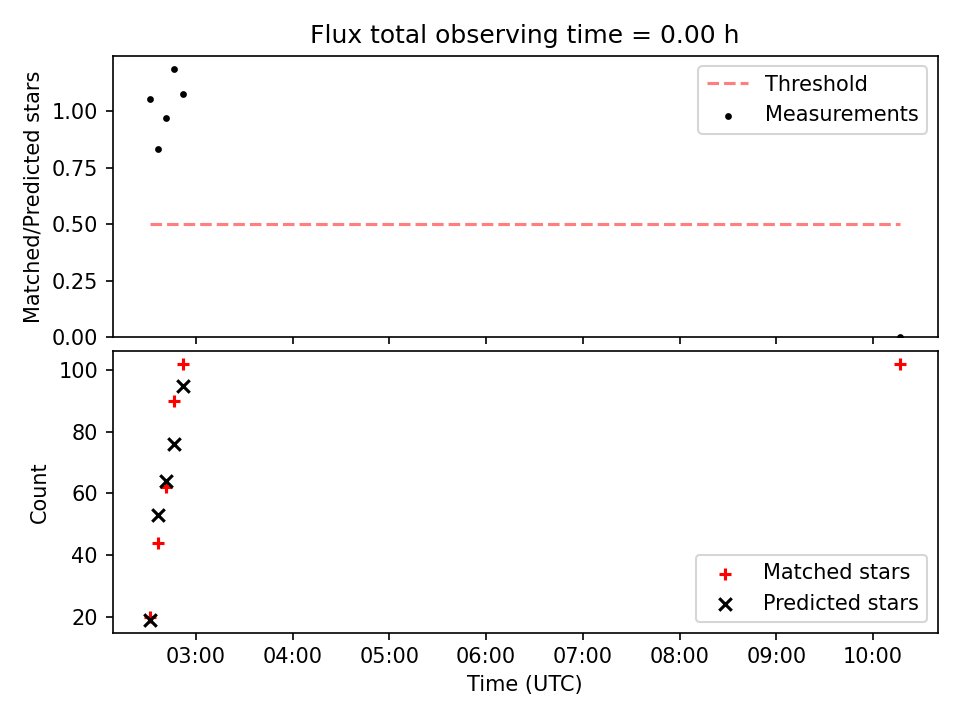 Flux total observing time = 0.00 h

Matched/Predicted stars

1.00
0.75
0.50
0.25
0.00

Threshold
Measurements

Count

100
80
60
40
20

Matched stars
Predicted stars

03:00
04:00
05:00
06:00
07:00
08:00
09:00
10:00

Time (UTC)